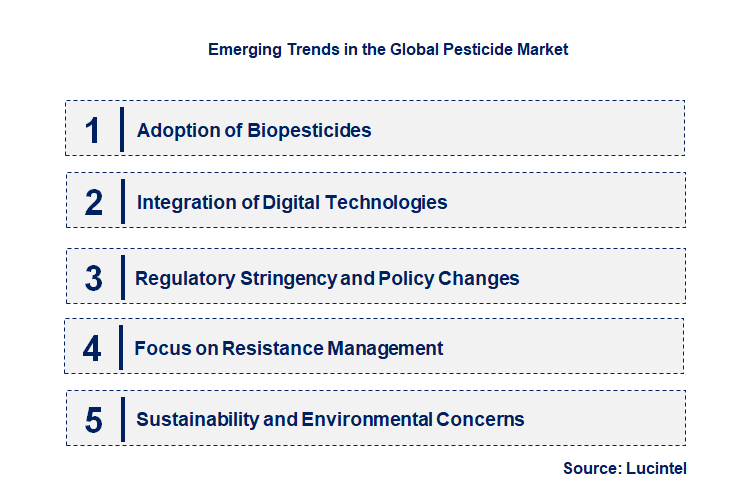 Emerging Trends in the Global Pesticide Market

1 Adoption of Biopesticides

2 Integration of Digital Technologies

3 Regulatory Stringency and Policy Changes

4 Focus on Resistance Management

5 Sustainability and Environmental Concerns

Source: Lucintel